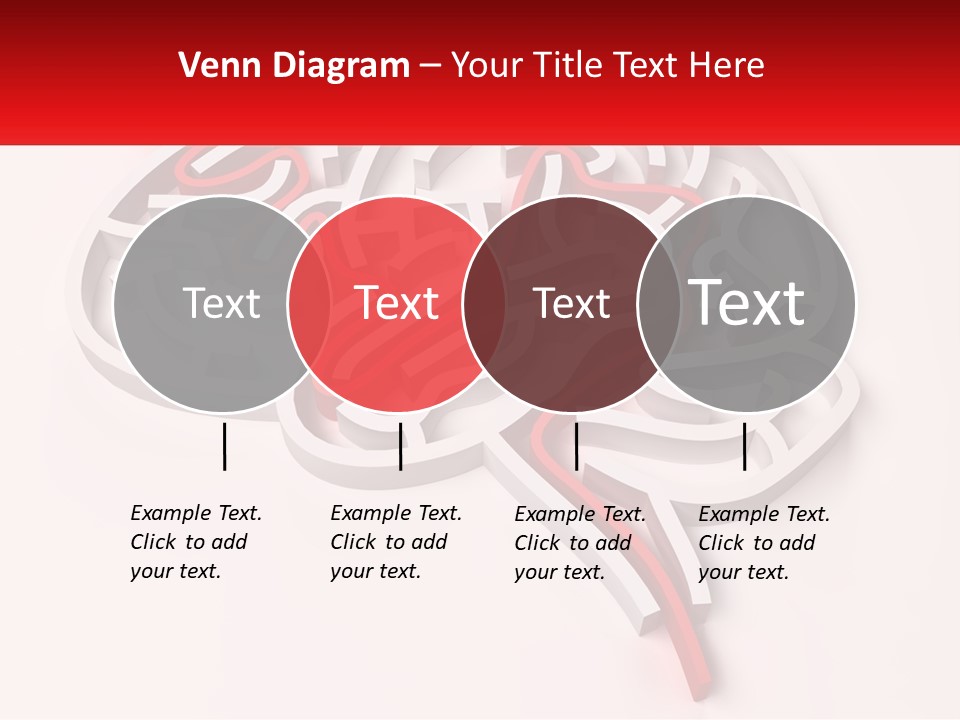 Venn Diagram – Your Title Text Here

Text

Text

Text

Text

Example Text. Click to add your text.

Example Text. Click to add your text.

Example Text. Click to add your text.

Example Text. Click to add your text.